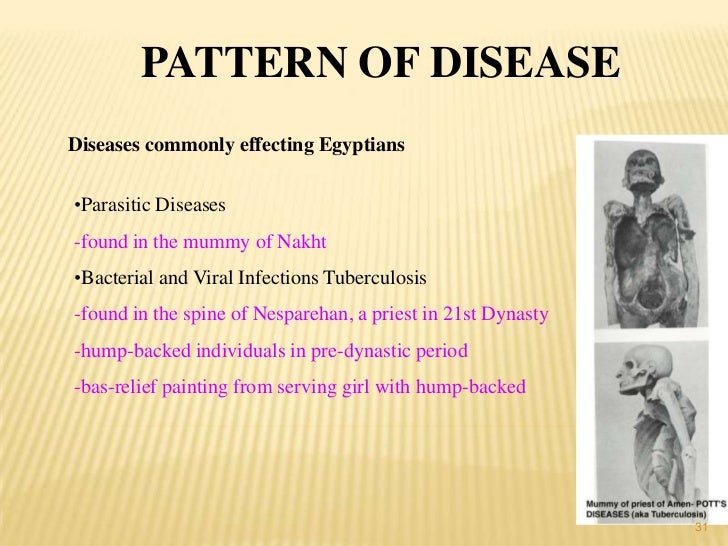 PATTERN OF DISEASE

Diseases commonly effecting Egyptians

•Parasitic Diseases

-found in the mummy of Nakht

•Bacterial and Viral Infections Tuberculosis

-found in the spine of Nesparehan, a priest in 21st Dynasty

-hump-backed individuals in pre-dynastic period

-bas-relief painting from serving girl with hump-backed

Mummy of priest of Amen- POTT'S DISEASES (aka Tuberculosis)

31